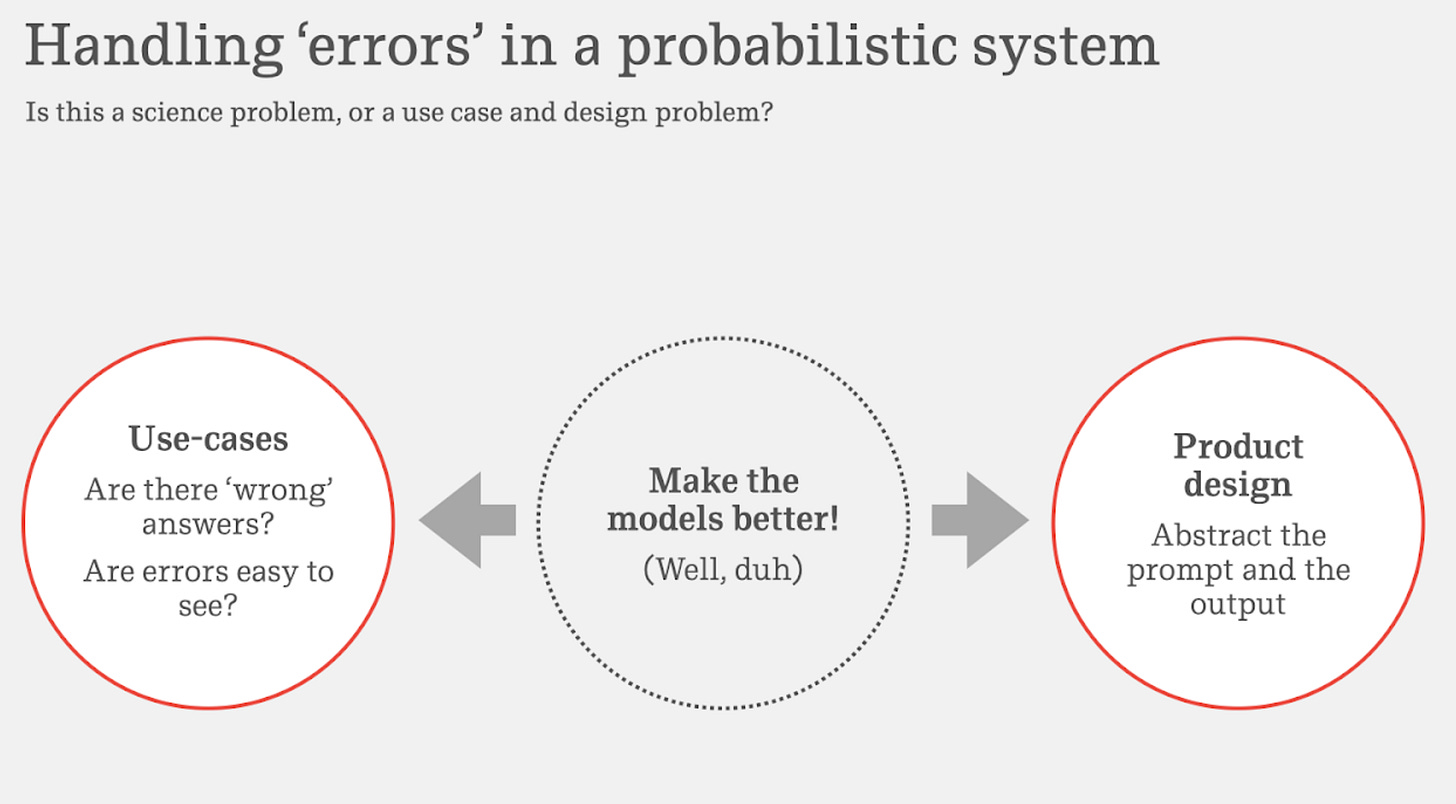 Handling ‘errors’ in a probabilistic system

Is this a science problem, or a use case and design problem?

Use-cases

Are there ‘wrong’ answers?

Are errors easy to see?

Make the models better!

(Well, duh)

Product design

Abstract the prompt and the output